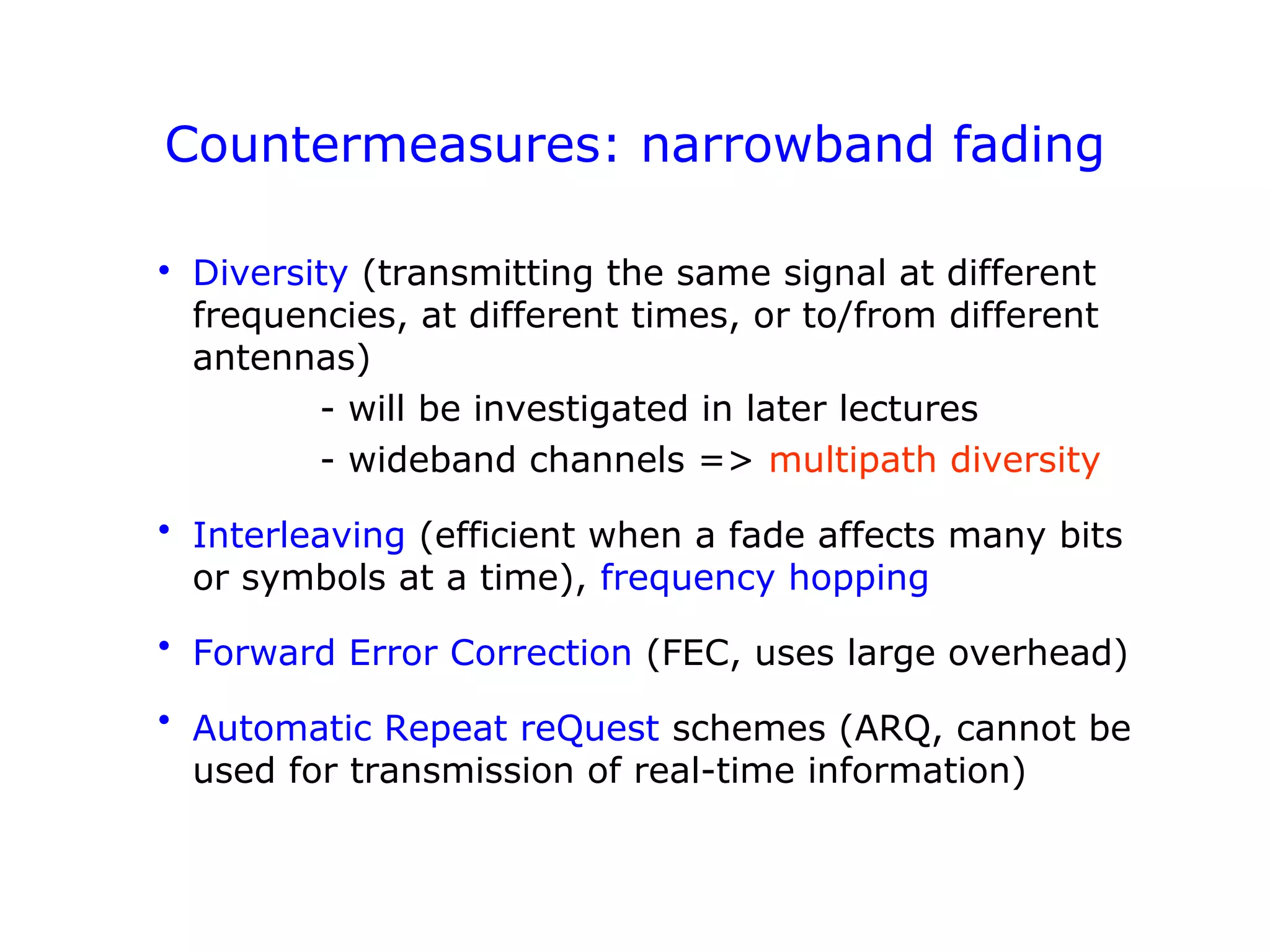 Countermeasures: narrowband fading

• Diversity (transmitting the same signal at different frequencies, at different times, or to/from different antennas)

- will be investigated in later lectures

- wideband channels => multipath diversity

• Interleaving (efficient when a fade affects many bits or symbols at a time), frequency hopping

• Forward Error Correction (FEC, uses large overhead)

• Automatic Repeat reQuest schemes (ARQ, cannot be used for transmission of real-time information)